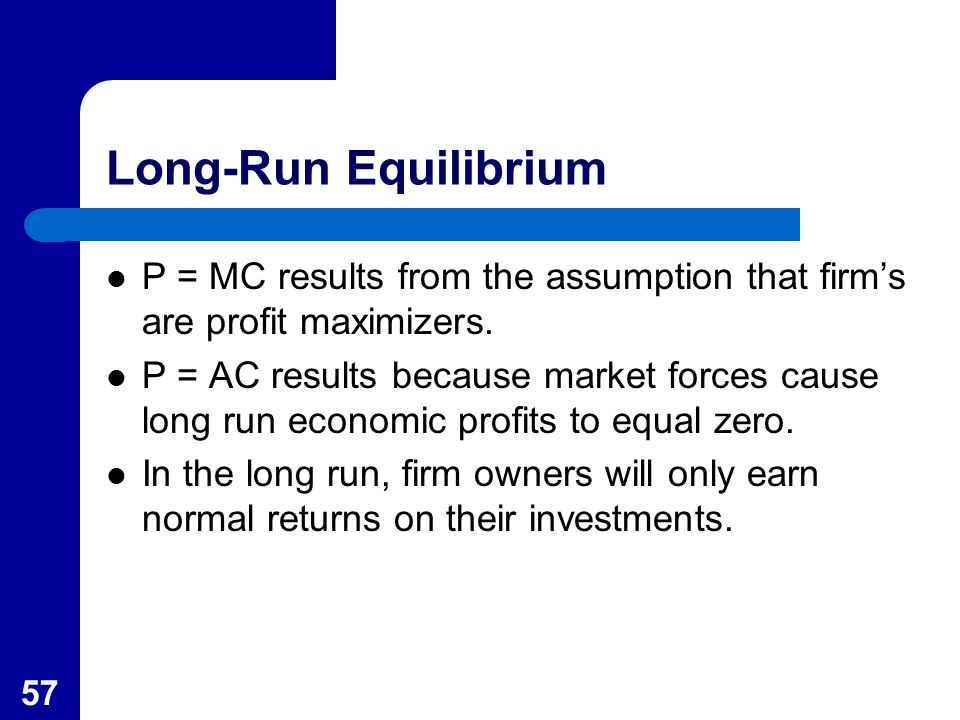 Long-Run Equilibrium

- P = MC results from the assumption that firm’s are profit maximizers.
- P = AC results because market forces cause long run economic profits to equal zero.
- In the long run, firm owners will only earn normal returns on their investments.

57